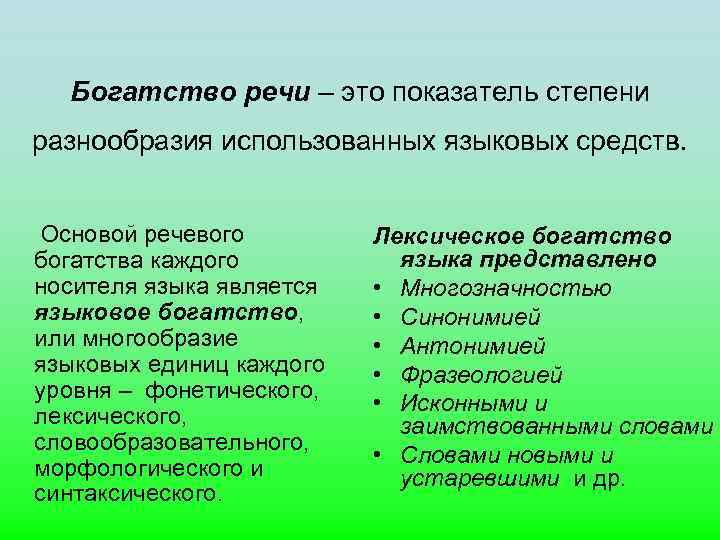 Богатство речи – это показатель степени разнообразия использованных языковых средств.

Основой речевого богатства каждого носителя языка является языковое богатство, или многообразие языковых единиц каждого уровня – фонетического, лексического, словообразовательного, морфологического и синтаксического.

Лексическое богатство языка представлено
• Многозначностью
• Синонимией
• Антонимией
• Фразеологией
• Исконными и заимствованными словами
• Словами новыми и устаревшими и др.